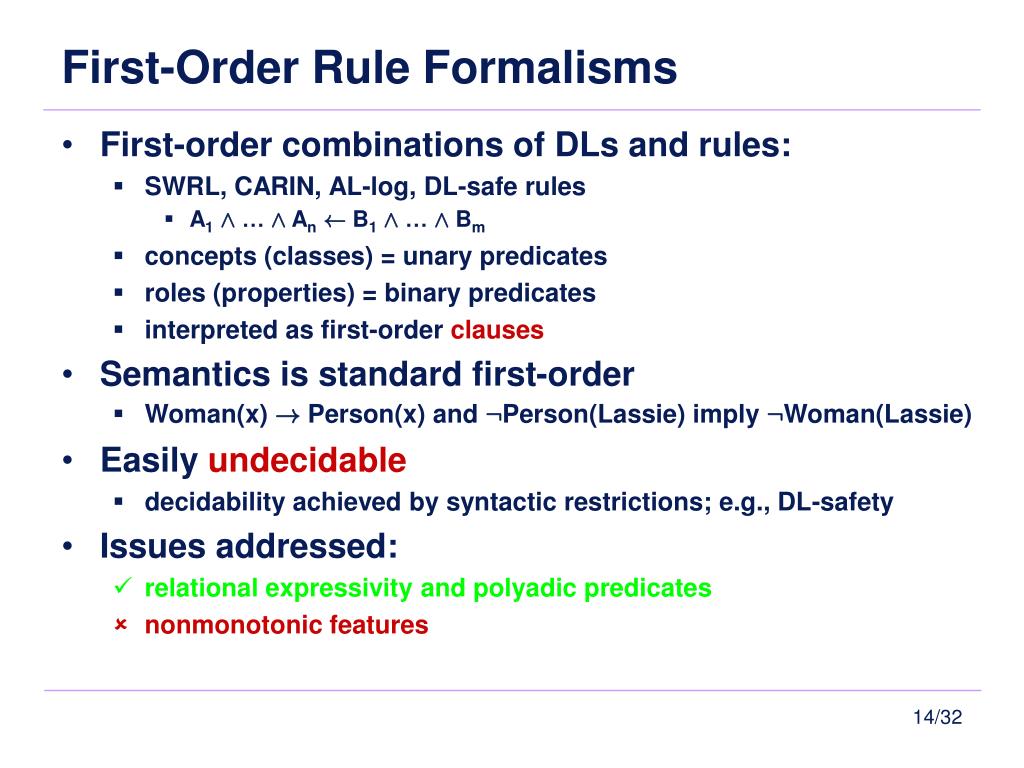 First-Order Rule Formalisms

• First-order combinations of DLs and rules:
 ▪ SWRL, CARIN, AL-log, DL-safe rules
  ▪ $A_1 \wedge \ldots \wedge A_n \leftarrow B_1 \wedge \ldots \wedge B_m$
 ▪ concepts (classes) = unary predicates
 ▪ roles (properties) = binary predicates
 ▪ interpreted as first-order clauses
• Semantics is standard first-order
 ▪ Woman(x) $\rightarrow$ Person(x) and $\neg$Person(Lassie) imply $\neg$Woman(Lassie)
• Easily undecidable
 ▪ decidability achieved by syntactic restrictions; e.g., DL-safety
• Issues addressed:
 ✓ relational expressivity and polyadic predicates
 × nonmonotonic features

14/32